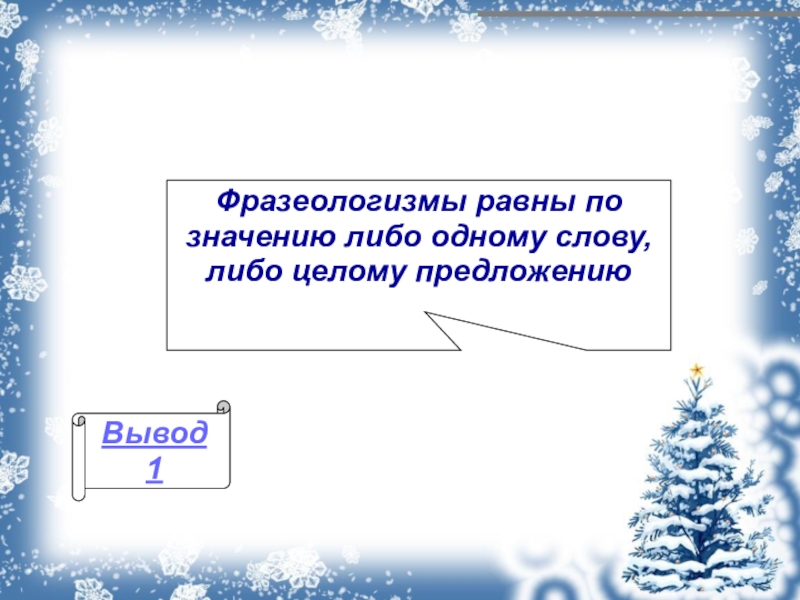 Фразеологизмы равны по значению либо одному слову, либо целому предложению

Вывод 1